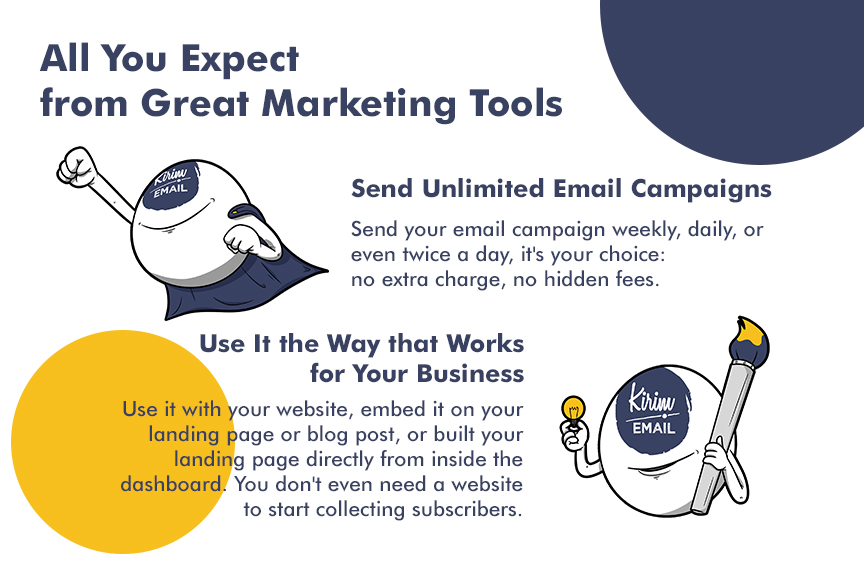 All You Expect from Great Marketing Tools

Kirim EMAIL

Send Unlimited Email Campaigns

Send your email campaign weekly, daily, or even twice a day, it's your choice: no extra charge, no hidden fees.

Use It the Way that Works for Your Business

Use it with your website, embed it on your landing page or blog post, or built your landing page directly from inside the dashboard. You don't even need a website to start collecting subscribers.

Kirim EMAIL